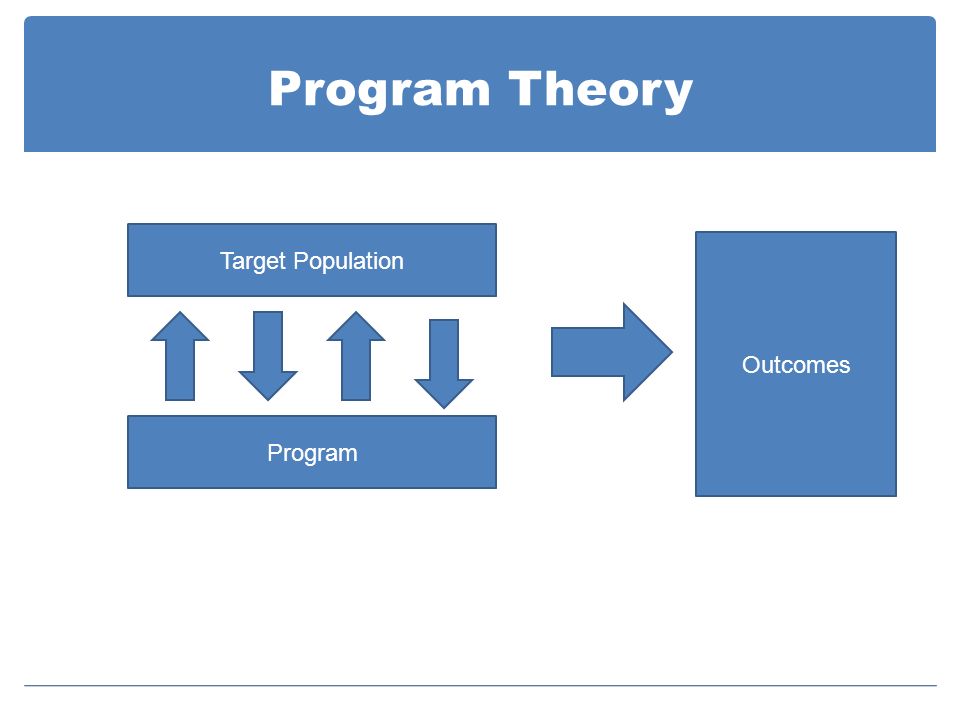 Program Theory

Target Population

Program

Outcomes